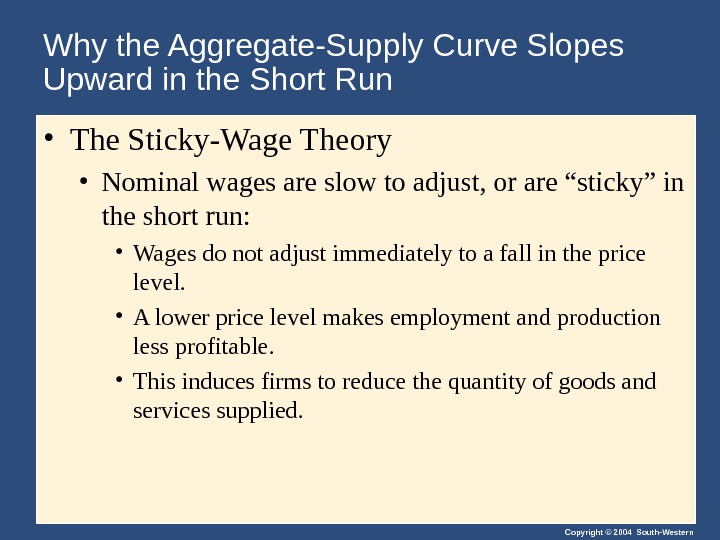 Why the Aggregate-Supply Curve Slopes Upward in the Short Run

• The Sticky-Wage Theory

• Nominal wages are slow to adjust, or are “sticky” in the short run:

• Wages do not adjust immediately to a fall in the price level.

• A lower price level makes employment and production less profitable.

• This induces firms to reduce the quantity of goods and services supplied.

Copyright © 2004 South-Western